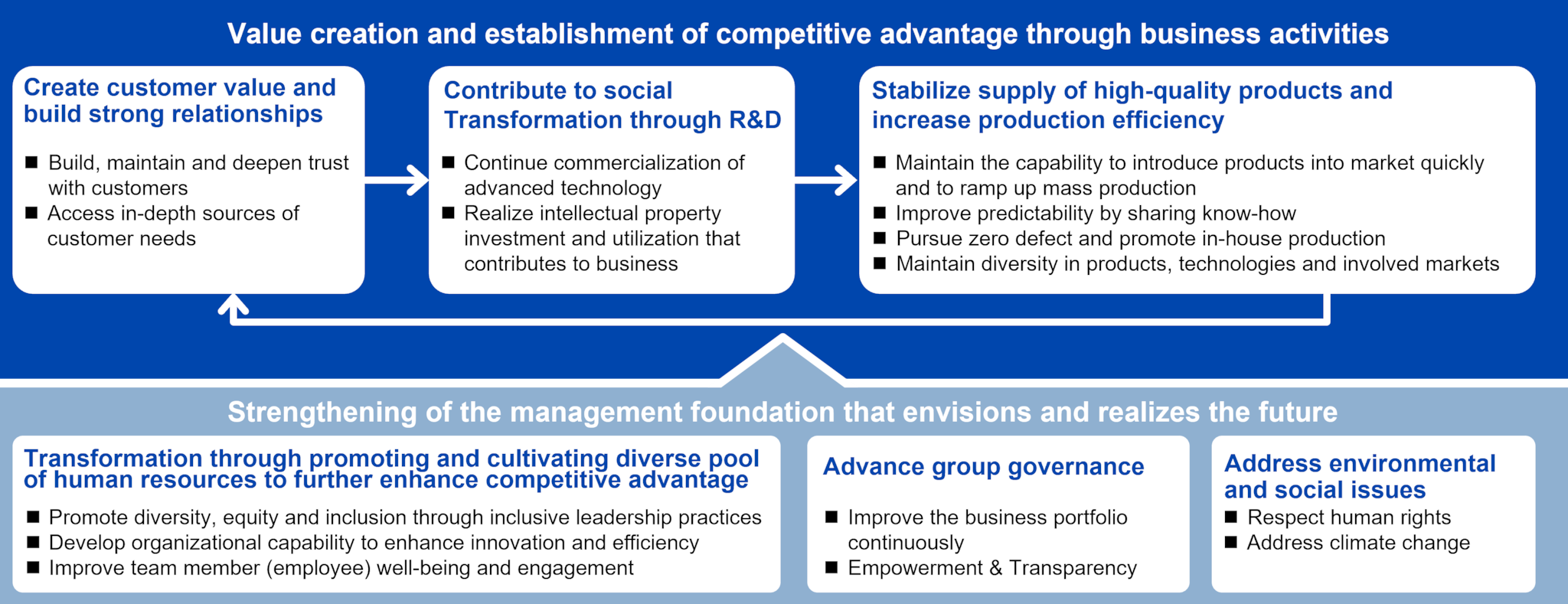 Value creation and establishment of competitive advantage through business activities

Create customer value and build strong relationships

■ Build, maintain and deepen trust with customers
■ Access in-depth sources of customer needs

Contribute to social Transformation through R&D

■ Continue commercialization of advanced technology
■ Realize intellectual property investment and utilization that contributes to business

Stabilize supply of high-quality products and increase production efficiency

■ Maintain the capability to introduce products into market quickly and to ramp up mass production
■ Improve predictability by sharing know-how
■ Pursue zero defect and promote in-house production
■ Maintain diversity in products, technologies and involved markets

Strengthening of the management foundation that envisions and realizes the future

Transformation through promoting and cultivating diverse pool of human resources to further enhance competitive advantage

■ Promote diversity, equity and inclusion through inclusive leadership practices
■ Develop organizational capability to enhance innovation and efficiency
■ Improve team member (employee) well-being and engagement

Advance group governance

■ Improve the business portfolio continuously
■ Empowerment & Transparency

Address environmental and social issues

■ Respect human rights
■ Address climate change